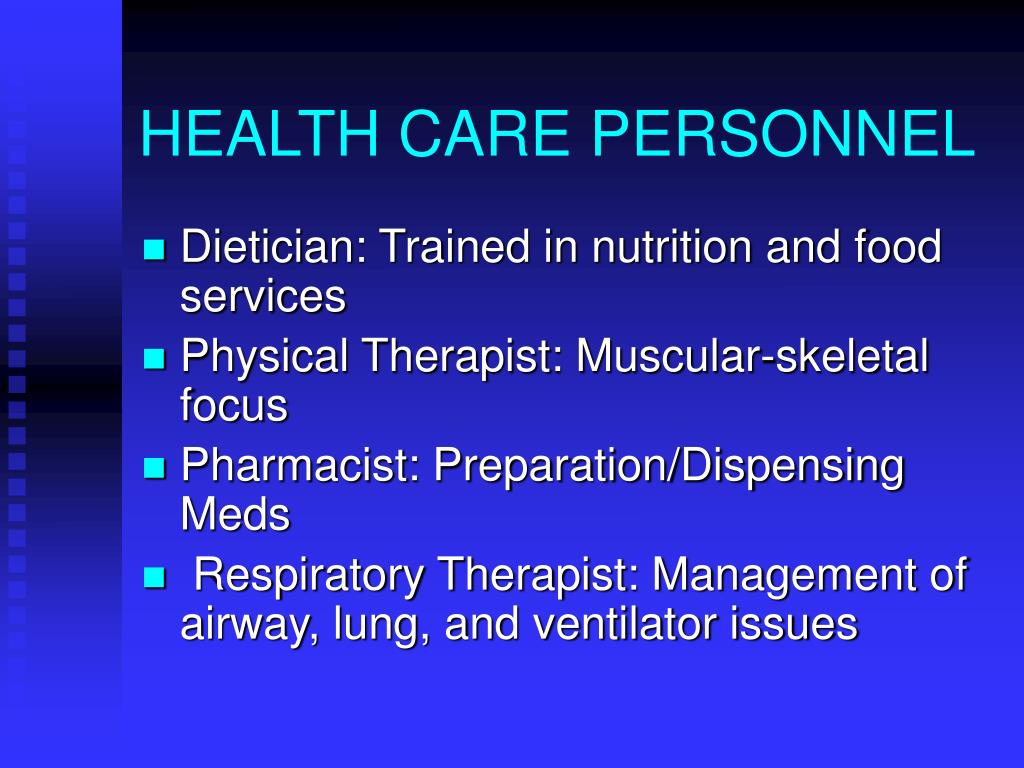 HEALTH CARE PERSONNEL

- Dietician: Trained in nutrition and food services
- Physical Therapist: Muscular-skeletal focus
- Pharmacist: Preparation/Dispensing Meds
- Respiratory Therapist: Management of airway, lung, and ventilator issues